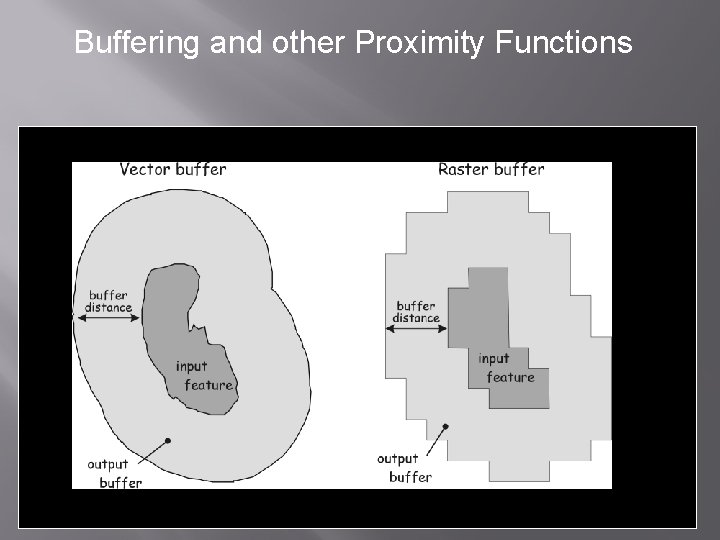 Buffering and other Proximity Functions

Vector buffer

buffer distance

input feature

output buffer

Raster buffer

buffer distance

input feature

output buffer